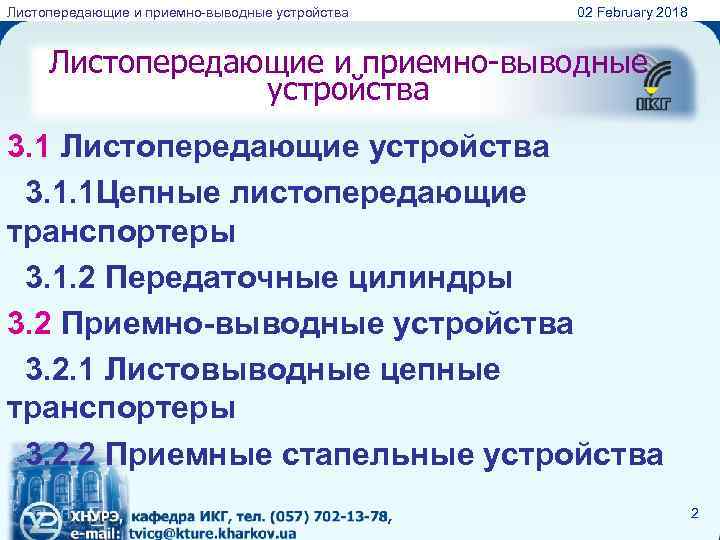 Листопередающие и приемно-выводные устройства

02 February 2018

Листопередающие и приемно-выводные устройства

ИКГ

3.1 Листопередающие устройства

3.1.1Цепные листопередающие транспортеры

3.1.2 Передаточные цилиндры

3.2 Приемно-выводные устройства

3.2.1 Листовыводные цепные транспортеры

3.2.2 Приемные стапельные устройства

ХНУРЭ, кафедра ИКГ, тел. (057) 702-13-78, e-mail: tvicg@kture.kharkov.ua

2